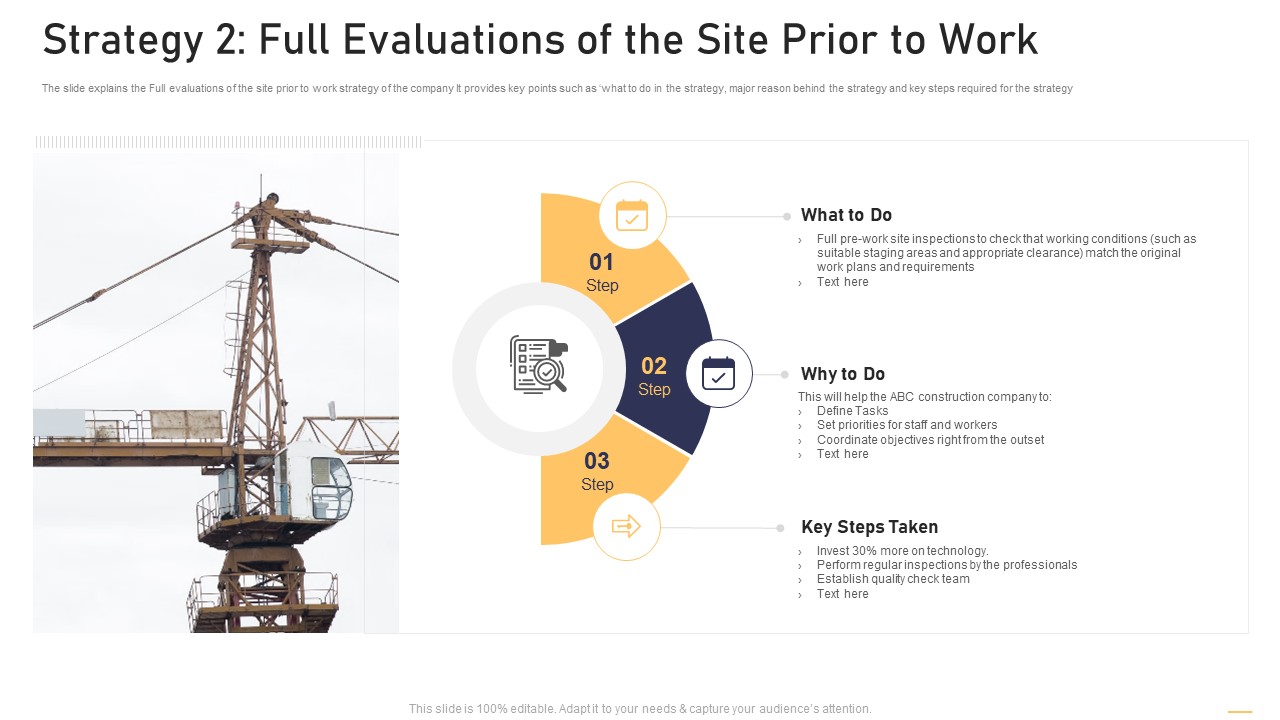 Strategy 2: Full Evaluations of the Site Prior to Work

The slide explains the Full evaluations of the site prior to work strategy of the company It provides key points such as 'what to do in the strategy, major reason behind the strategy and key steps required for the strategy

01
Step

02
Step

03
Step

What to Do
› Full pre-work site inspections to check that working conditions (such as suitable staging areas and appropriate clearance) match the original work plans and requirements
› Text here

Why to Do
This will help the ABC construction company to:
› Define Tasks
› Set priorities for staff and workers
› Coordinate objectives right from the outset
› Text here

Key Steps Taken
› Invest 30% more on technology.
› Perform regular inspections by the professionals
› Establish quality check team
› Text here

This slide is 100% editable. Adapt it to your needs & capture your audience's attention.